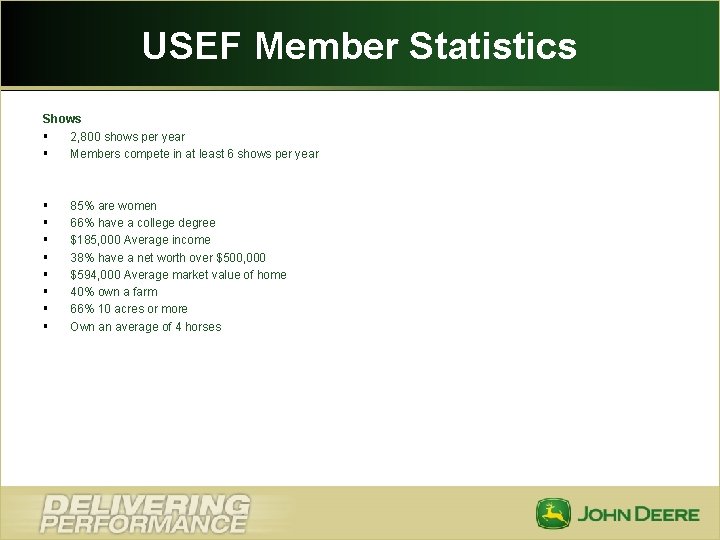 USEF Member Statistics

Shows

▪ 2,800 shows per year
▪ Members compete in at least 6 shows per year

▪ 85% are women
▪ 66% have a college degree
▪ \$185,000 Average income
▪ 38% have a net worth over \$500,000
▪ \$594,000 Average market value of home
▪ 40% own a farm
▪ 66% 10 acres or more
▪ Own an average of 4 horses

DELIVERING PERFORMANCE

JOHN DEERE